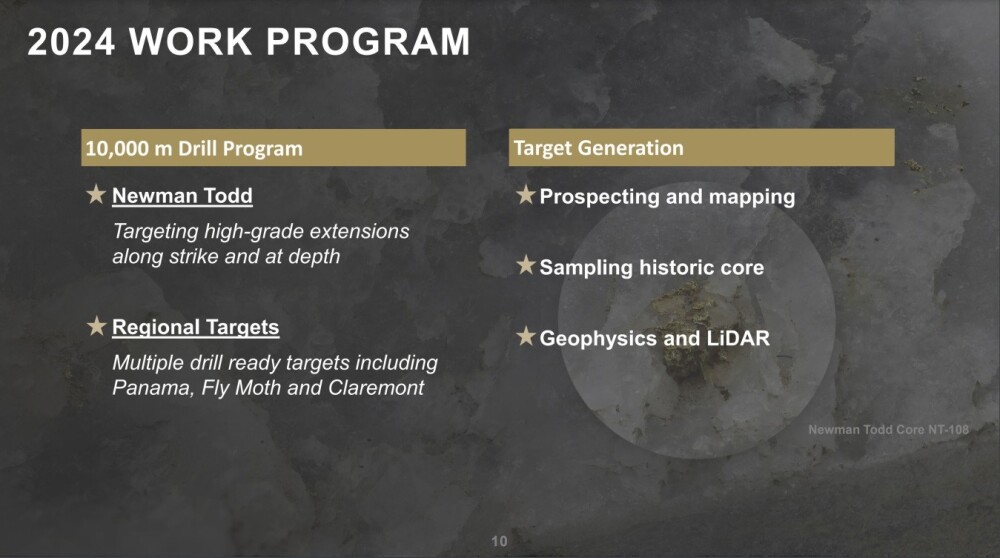 2024 WORK PROGRAM

10,000 m Drill Program

★ Newman Todd

Targeting high-grade extensions along strike and at depth

★ Regional Targets

Multiple drill ready targets including Panama, Fly Moth and Claremont

Target Generation

★ Prospecting and mapping

★ Sampling historic core

★ Geophysics and LiDAR

Newman Todd Core NT-108

10